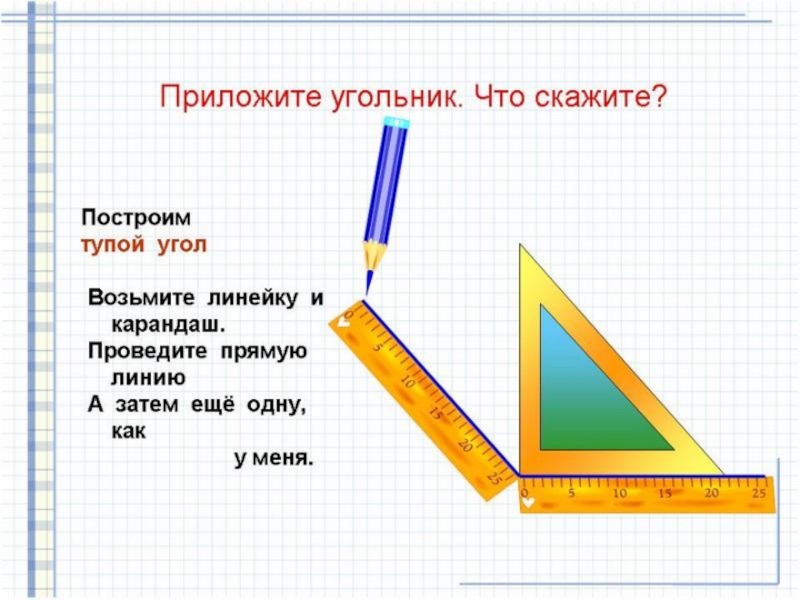 Приложите угольник. Что скажите?

Построим
тупой угол

Возьмите линейку и карандаш.
Проведите прямую линию
А затем ещё одну, как
у меня.

0 5 10 15 20 25

0 5 10 15 20 25